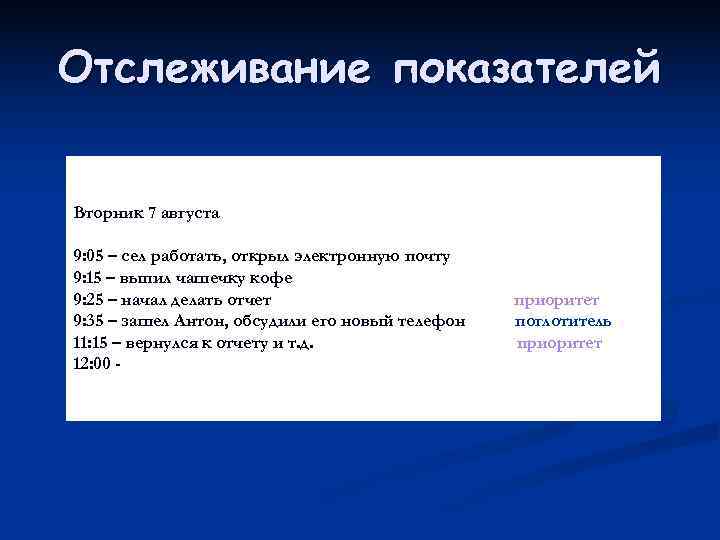 Отслеживание показателей

Вторник 7 августа

9:05 – сел работать, открыл электронную почту
9:15 – выпил чашечку кофе
9:25 – начал делать отчет приоритет
9:35 – зашел Антон, обсудили его новый телефон поглотитель
11:15 – вернулся к отчету и т.д. приоритет
12:00 -